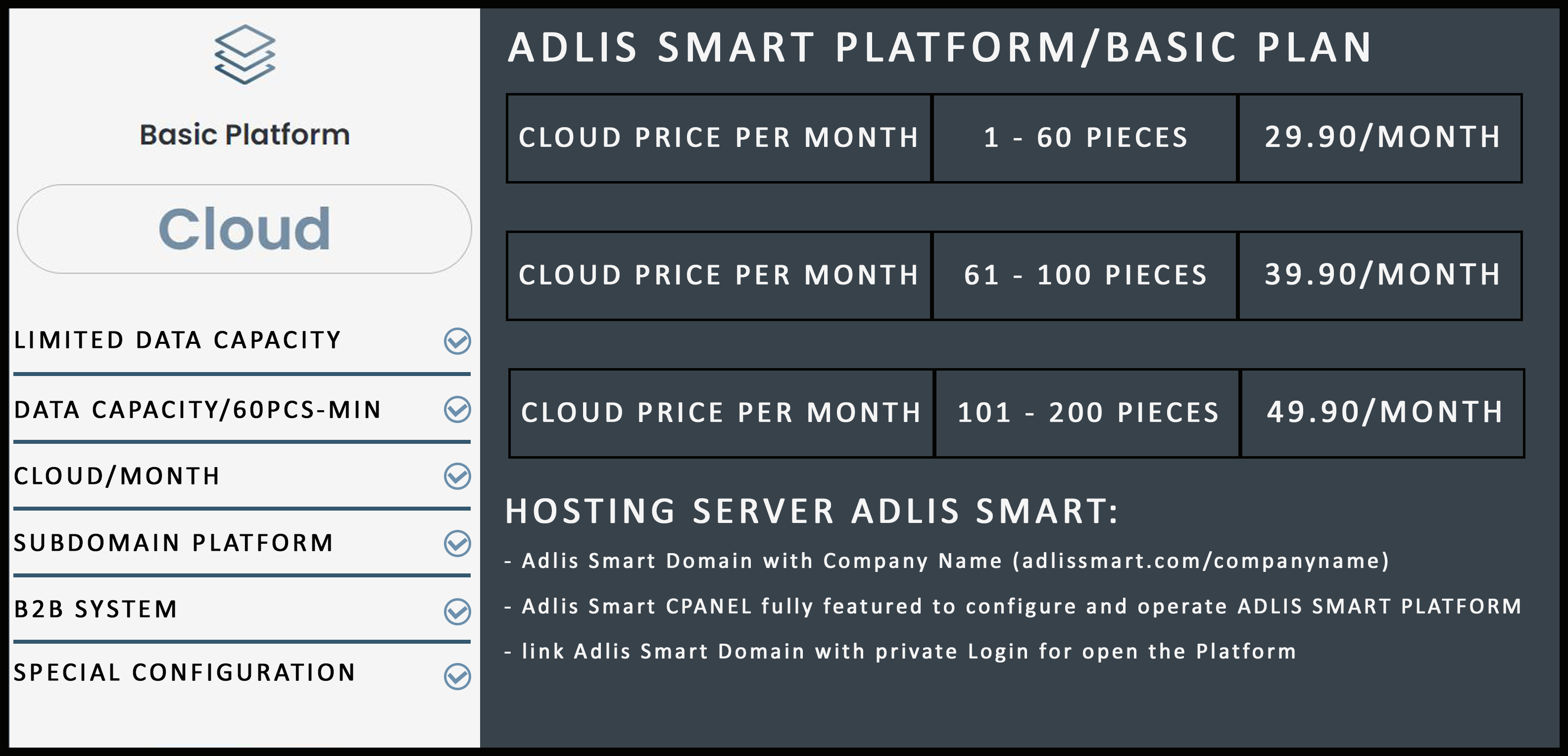 Basic Platform

Cloud

LIMITED DATA CAPACITY

DATA CAPACITY/60PCS-MIN

CLOUD/MONTH

SUBDOMAIN PLATFORM

B2B SYSTEM

SPECIAL CONFIGURATION

ADLIS SMART PLATFORM/BASIC PLAN

| CLOUD PRICE PER MONTH | 1 - 60 PIECES | 29.90/MONTH |
|---|---|---|
| CLOUD PRICE PER MONTH | 61 - 100 PIECES | 39.90/MONTH |
| CLOUD PRICE PER MONTH | 101 - 200 PIECES | 49.90/MONTH |

HOSTING SERVER ADLIS SMART:

- Adlis Smart Domain with Company Name (adlissmart.com/companyname)

- Adlis Smart CPANEL fully featured to configure and operate ADLIS SMART PLATFORM

- link Adlis Smart Domain with private Login for open the Platform